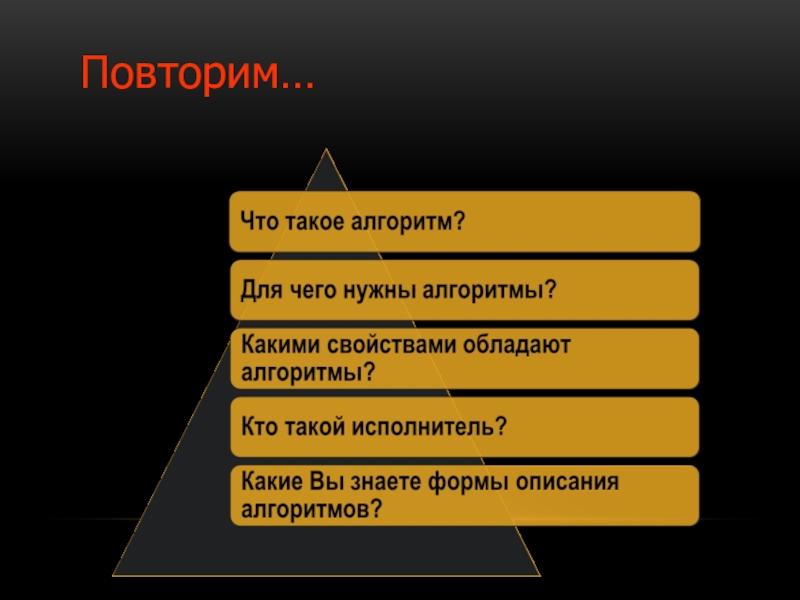 Повторим…

Что такое алгоритм?

Для чего нужны алгоритмы?

Какими свойствами обладают алгоритмы?

Кто такой исполнитель?

Какие Вы знаете формы описания алгоритмов?